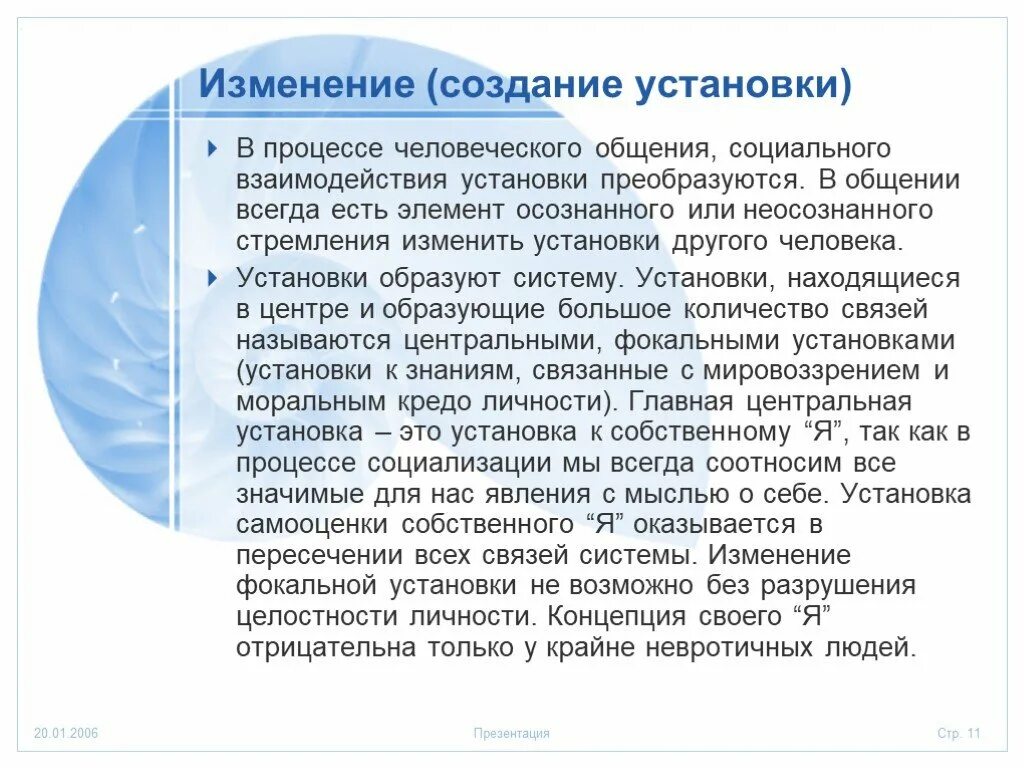 Изменение (создание установки)

В процессе человеческого общения, социального взаимодействия установки преобразуются. В общении всегда есть элемент осознанного или неосознанного стремления изменить установки другого человека.

Установки образуют систему. Установки, находящиеся в центре и образующие большое количество связей называются центральными, фокальными установками (установки к знаниям, связанные с мировоззрением и моральным кредо личности). Главная центральная установка – это установка к собственному “Я”, так как в процессе социализации мы всегда соотносим все значимые для нас явления с мыслью о себе. Установка самооценки собственного “Я” оказывается в пересечении всех связей системы. Изменение фокальной установки не возможно без разрушения целостности личности. Концепция своего “Я” отрицательна только у крайне невротичных людей.

20.01.2006

Презентация

Стр. 11